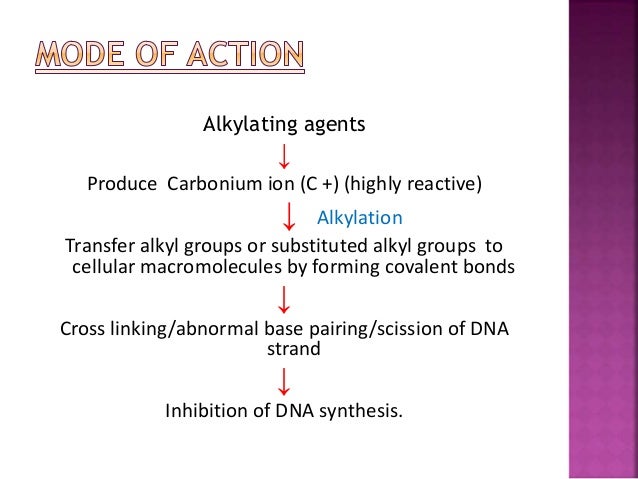 MODE OF ACTION

Alkylating agents

↓

Produce Carbonium ion (C +) (highly reactive)

↓ Alkylation

Transfer alkyl groups or substituted alkyl groups to cellular macromolecules by forming covalent bonds

↓

Cross linking/abnormal base pairing/scission of DNA strand

↓

Inhibition of DNA synthesis.